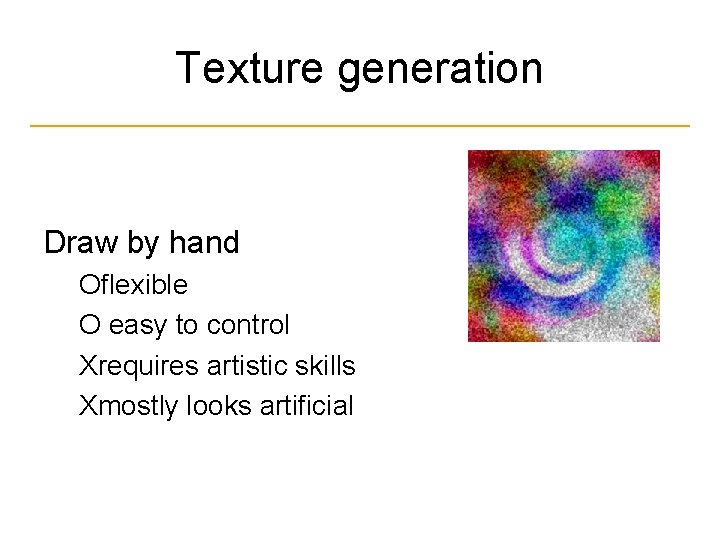 Texture generation

Draw by hand
Oflexible
O easy to control
Xrequires artistic skills
Xmostly looks artificial